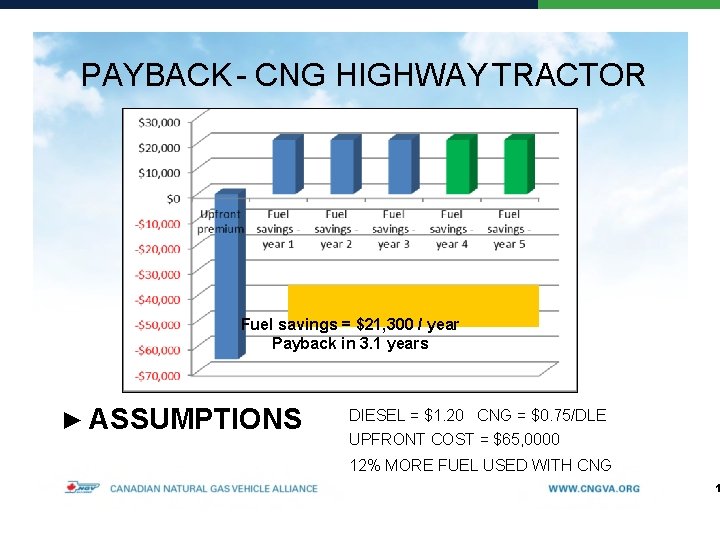 PAYBACK - CNG HIGHWAY TRACTOR

$30,000
$20,000
$10,000
$0
-$10,000
-$20,000
-$30,000
-$40,000
-$50,000
-$60,000
-$70,000

Upfront premium
Fuel savings - year 1
Fuel savings - year 2
Fuel savings - year 3
Fuel savings - year 4
Fuel savings - year 5

Fuel savings = $21,300 / year
Payback in 3.1 years

► ASSUMPTIONS

DIESEL = $1.20 CNG = $0.75/DLE
UPFRONT COST = $65,0000
12% MORE FUEL USED WITH CNG

NGV
CANADIAN NATURAL GAS VEHICLE ALLIANCE
WWW.CNGVA.ORG
1